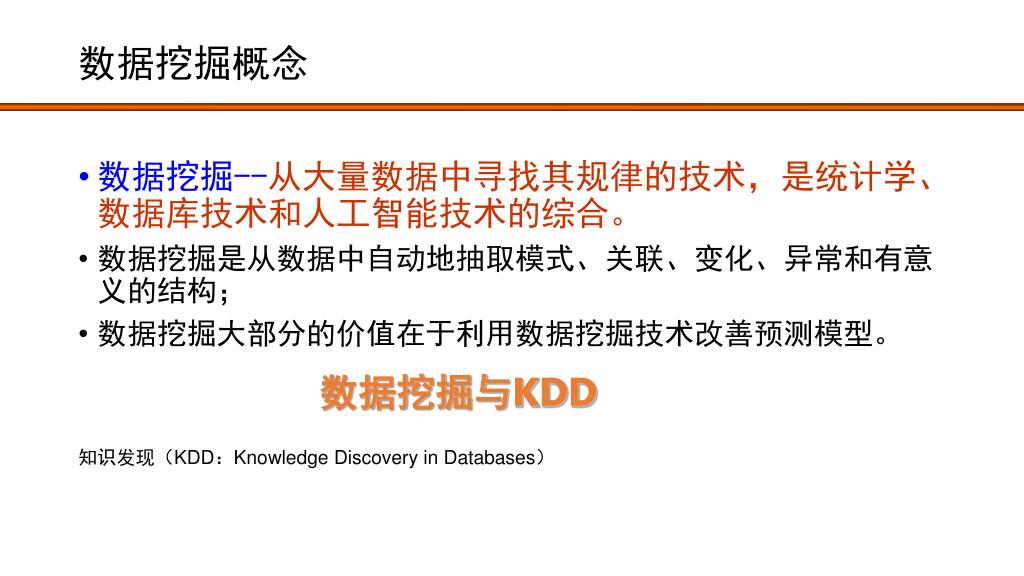 数据挖掘概念

• 数据挖掘--从大量数据中寻找其规律的技术，是统计学、数据库技术和人工智能技术的综合。

• 数据挖掘是从数据中自动地抽取模式、关联、变化、异常和有意义的结构；

• 数据挖掘大部分的价值在于利用数据挖掘技术改善预测模型。

数据挖掘与KDD

知识发现（KDD：Knowledge Discovery in Databases）